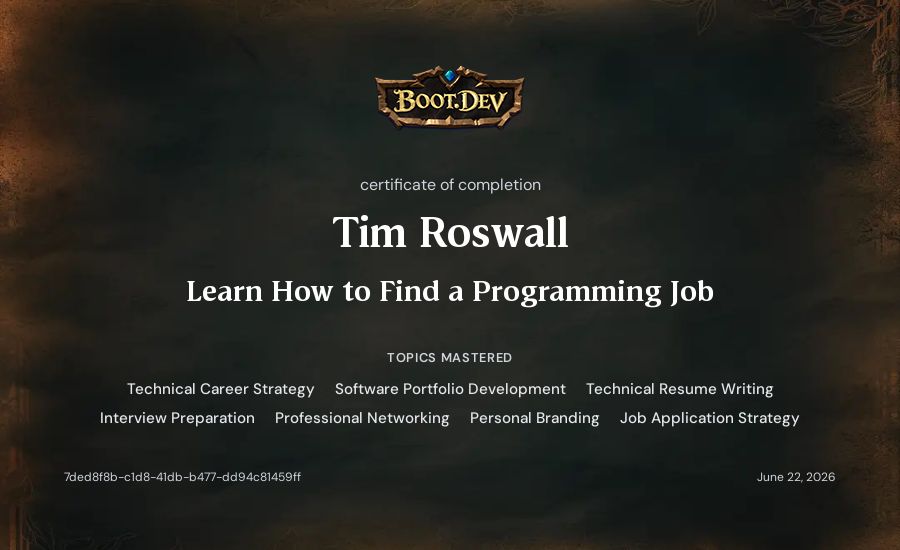 BOOT.DEV

certificate of completion

Tim Roswall

Learn How to Find a Programming Job

TOPICS MASTERED

Technical Career Strategy Software Portfolio Development Technical Resume Writing Interview Preparation Professional Networking Personal Branding Job Application Strategy

7ded8f8b-c1d8-41db-b477-dd94c81459ff

June 22, 2026